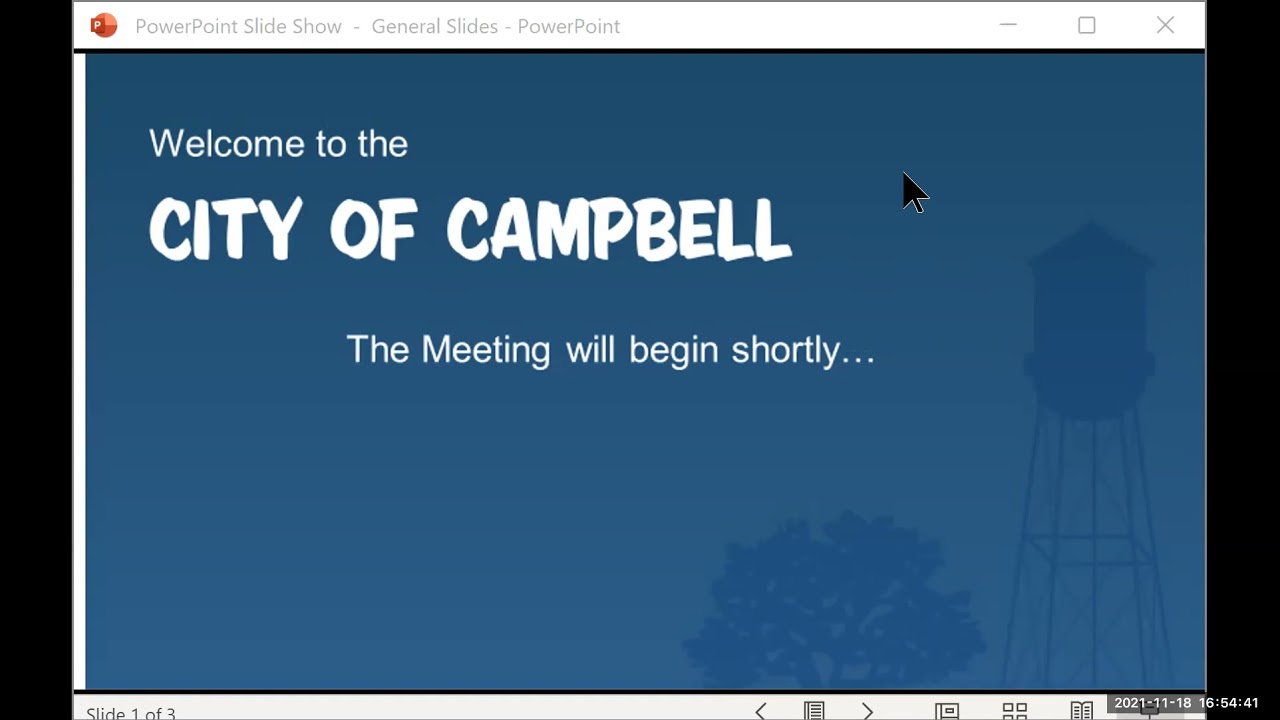 PowerPoint Slide Show - General Slides - PowerPoint

Welcome to the

CITY OF CAMPBELL

The Meeting will begin shortly…

Slide 1 of 3

2021-11-18 16:54:41